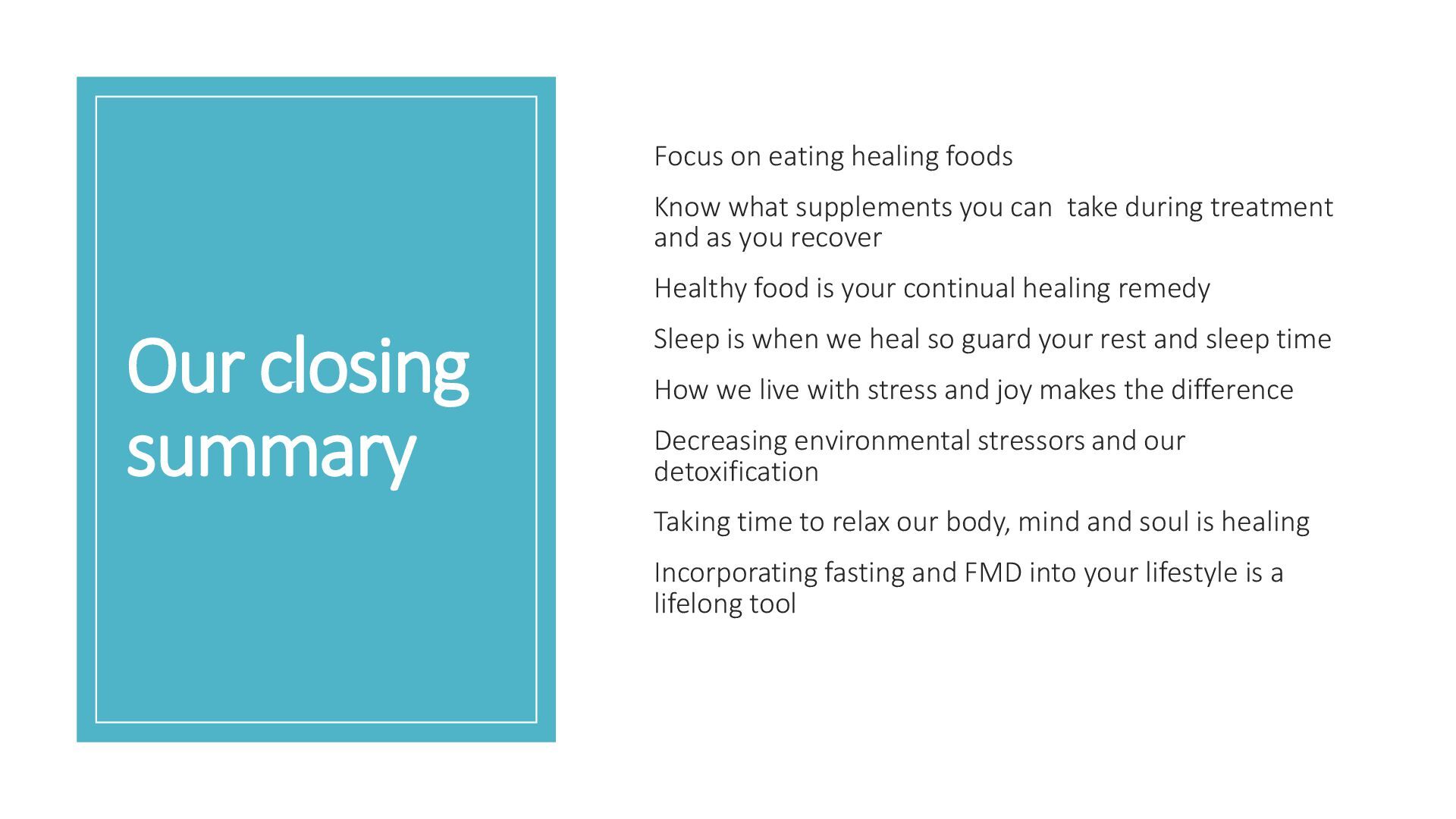 Our closing summary

Focus on eating healing foods

Know what supplements you can take during treatment and as you recover

Healthy food is your continual healing remedy

Sleep is when we heal so guard your rest and sleep time

How we live with stress and joy makes the difference

Decreasing environmental stressors and our detoxification

Taking time to relax our body, mind and soul is healing

Incorporating fasting and FMD into your lifestyle is a lifelong tool